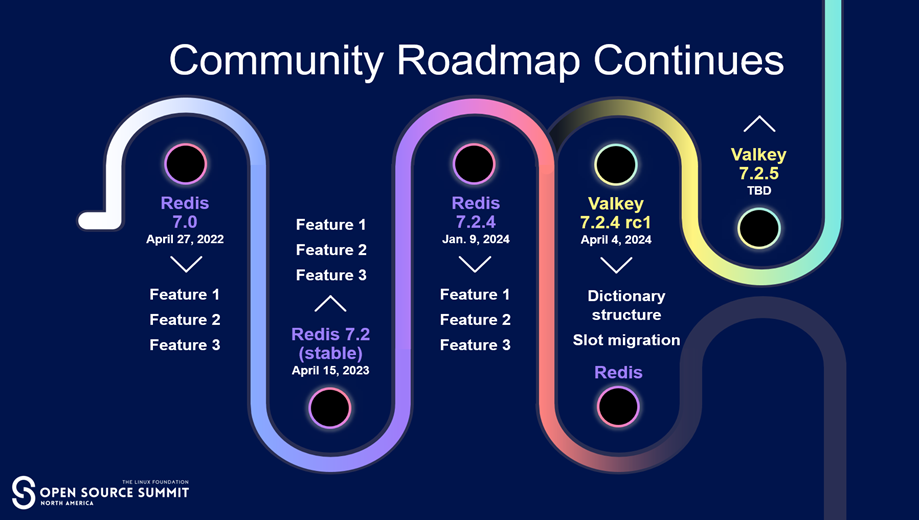 Community Roadmap Continues

Redis 7.0
April 27, 2022

Feature 1
Feature 2
Feature 3

Feature 1
Feature 2
Feature 3

Redis 7.2 (stable)
April 15, 2023

Redis 7.2.4
Jan. 9, 2024

Feature 1
Feature 2
Feature 3

Valkey 7.2.4 rc1
April 4, 2024

Dictionary structure
Slot migration

Redis

Valkey 7.2.5
TBD

THE LINUX FOUNDATION
OPEN SOURCE SUMMIT
NORTH AMERICA